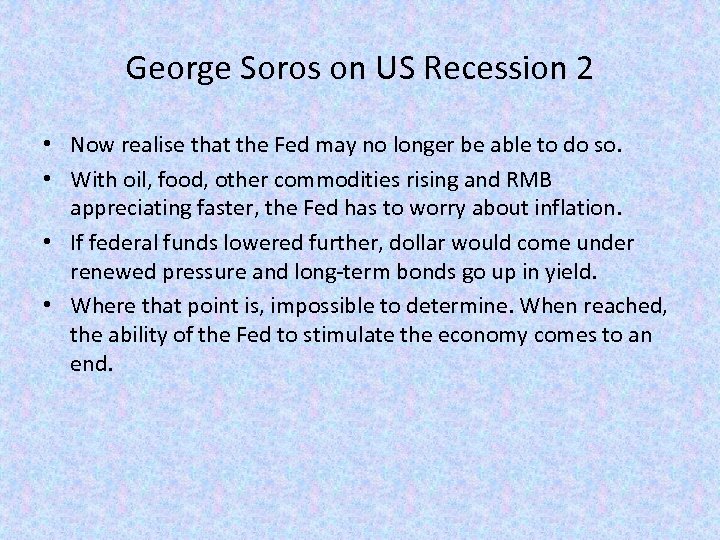 George Soros on US Recession 2

• Now realise that the Fed may no longer be able to do so.
• With oil, food, other commodities rising and RMB appreciating faster, the Fed has to worry about inflation.
• If federal funds lowered further, dollar would come under renewed pressure and long-term bonds go up in yield.
• Where that point is, impossible to determine. When reached, the ability of the Fed to stimulate the economy comes to an end.